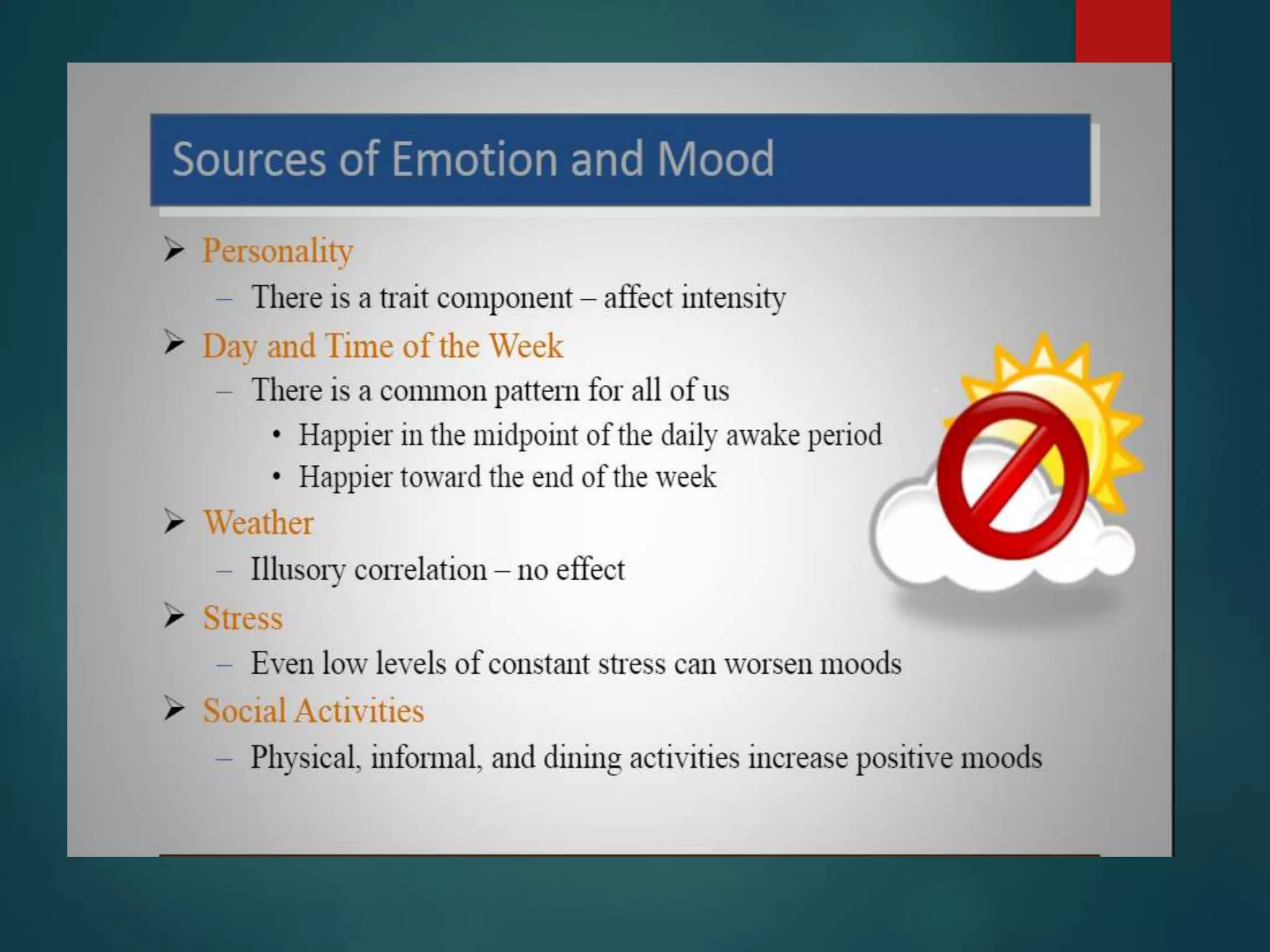 Sources of Emotion and Mood

➢ Personality
– There is a trait component – affect intensity

➢ Day and Time of the Week
– There is a common pattern for all of us
• Happier in the midpoint of the daily awake period
• Happier toward the end of the week

➢ Weather
– Illusory correlation – no effect

➢ Stress
– Even low levels of constant stress can worsen moods

➢ Social Activities
– Physical, informal, and dining activities increase positive moods